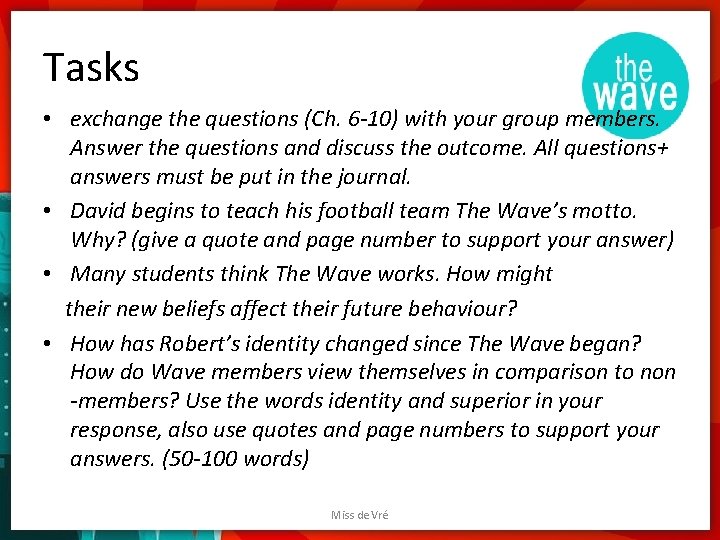 Tasks

the wave

• exchange the questions (Ch. 6-10) with your group members. Answer the questions and discuss the outcome. All questions+ answers must be put in the journal.
• David begins to teach his football team The Wave's motto. Why? (give a quote and page number to support your answer)
• Many students think The Wave works. How might their new beliefs affect their future behaviour?
• How has Robert's identity changed since The Wave began? How do Wave members view themselves in comparison to non -members? Use the words identity and superior in your response, also use quotes and page numbers to support your answers. (50-100 words)

Miss de Vré